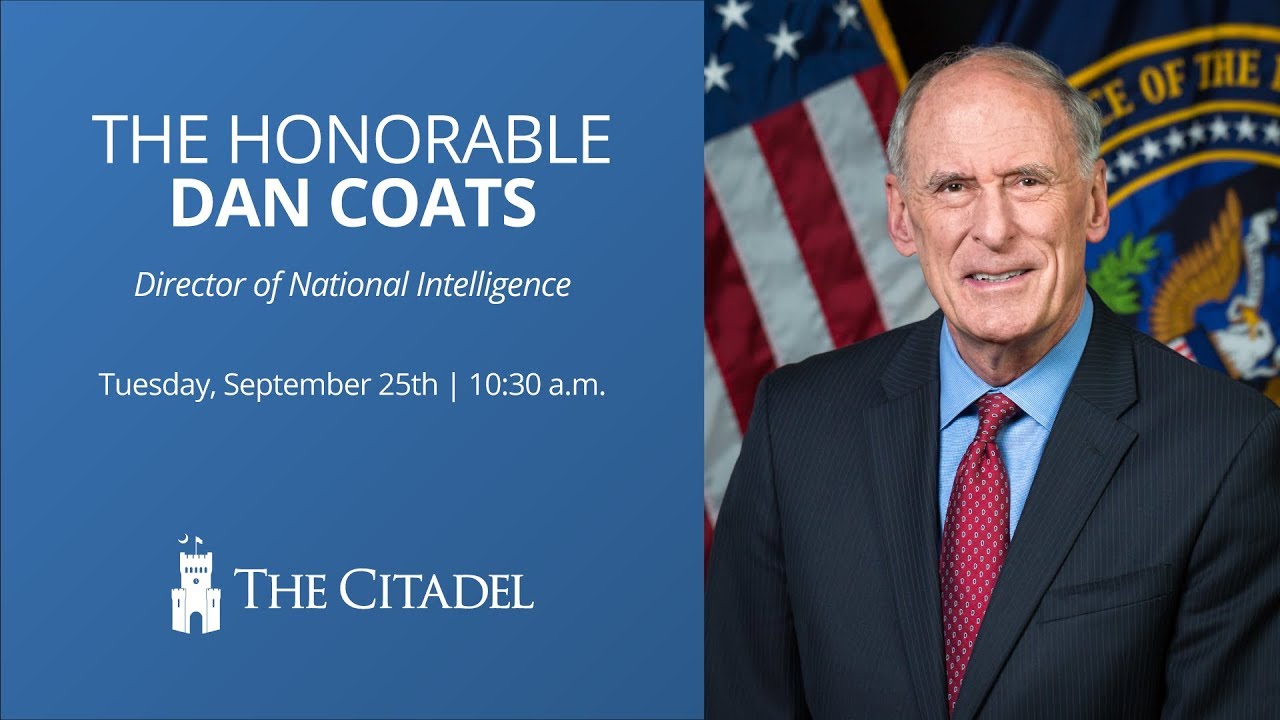 THE HONORABLE
DAN COATS

Director of National Intelligence

Tuesday, September 25th | 10:30 a.m.

THE CITADEL

CE OF THE